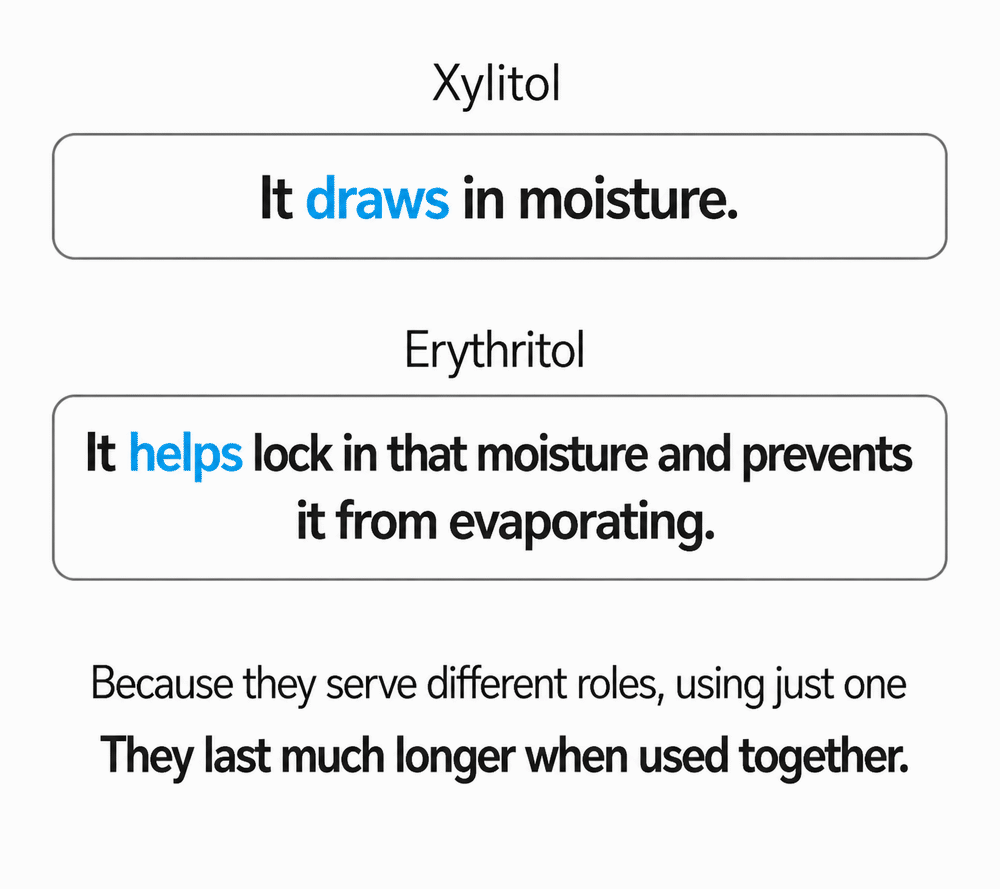 Xylitol

It draws in moisture.

Erythritol

It helps lock in that moisture and prevents it from evaporating.

Because they serve different roles, using just one

They last much longer when used together.